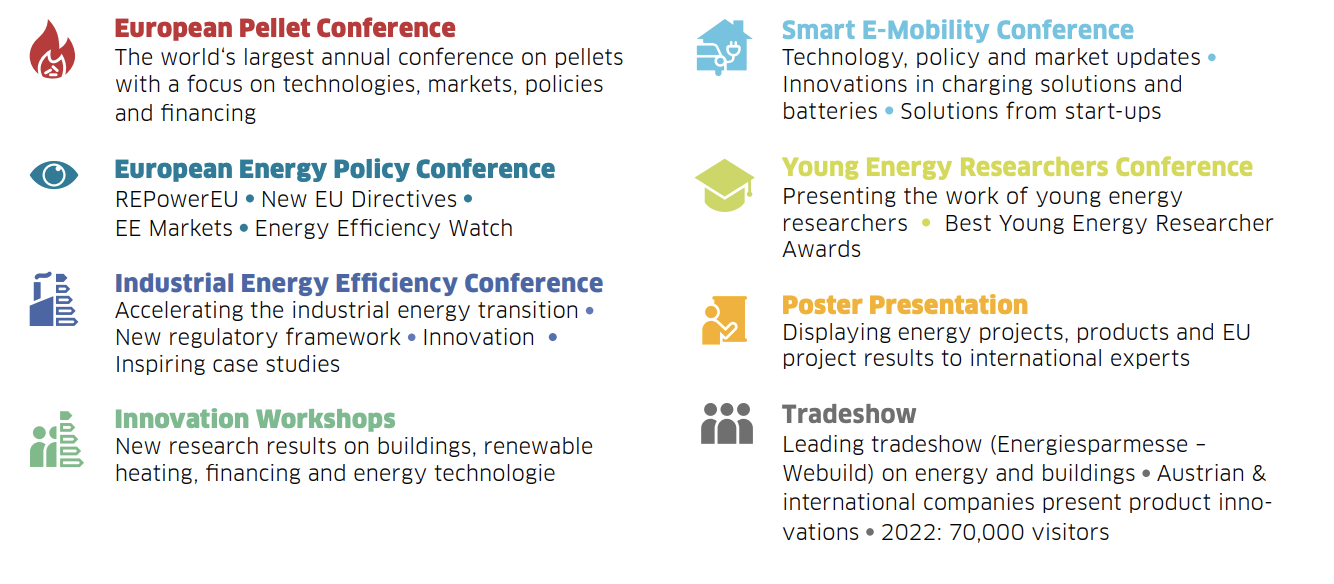 European Pellet Conference
The world's largest annual conference on pellets with a focus on technologies, markets, policies and financing

European Energy Policy Conference
REPowerEU • New EU Directives • EE Markets • Energy Efficiency Watch

Industrial Energy Efficiency Conference
Accelerating the industrial energy transition • New regulatory framework • Innovation • Inspiring case studies

Innovation Workshops
New research results on buildings, renewable heating, financing and energy technologie

Smart E-Mobility Conference
Technology, policy and market updates • Innovations in charging solutions and batteries • Solutions from start-ups

Young Energy Researchers Conference
Presenting the work of young energy researchers • Best Young Energy Researcher Awards

Poster Presentation
Displaying energy projects, products and EU project results to international experts

Tradeshow
Leading tradeshow (Energiesparmesse – Webuild) on energy and buildings • Austrian & international companies present product innovations • 2022: 70,000 visitors